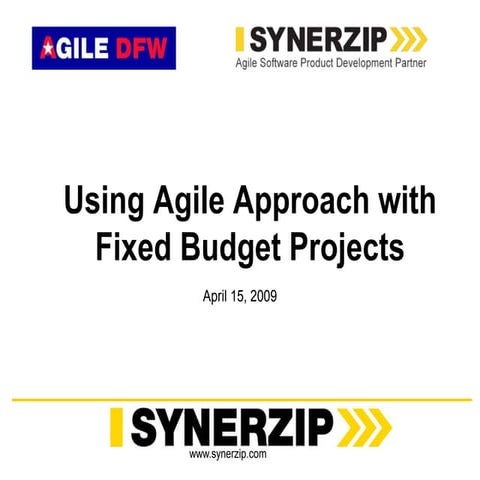 AGILE DFW

SYNERZIP
Agile Software Product Development Partner

Using Agile Approach with Fixed Budget Projects

April 15, 2009

SYNERZIP
www.synerzip.com